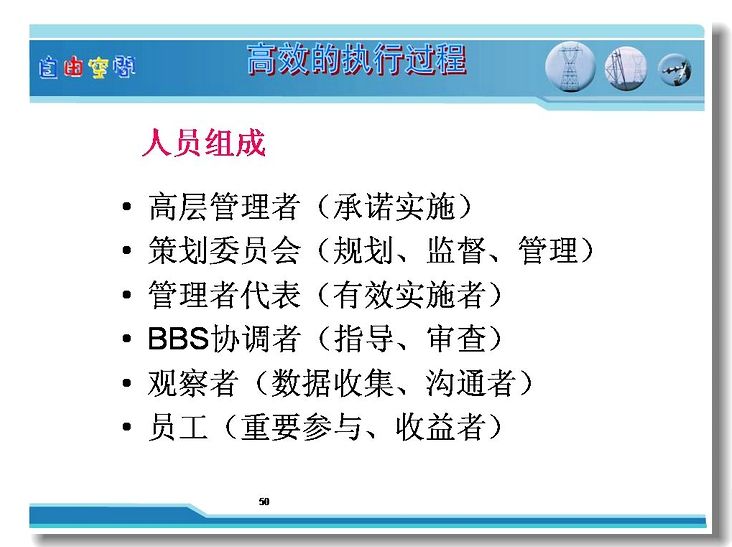 自由空间

高效的执行过程

人员组成

• 高层管理者（承诺实施）
• 策划委员会（规划、监督、管理）
• 管理者代表（有效实施者）
• BBS协调者（指导、审查）
• 观察者（数据收集、沟通者）
• 员工（重要参与、收益者）

50